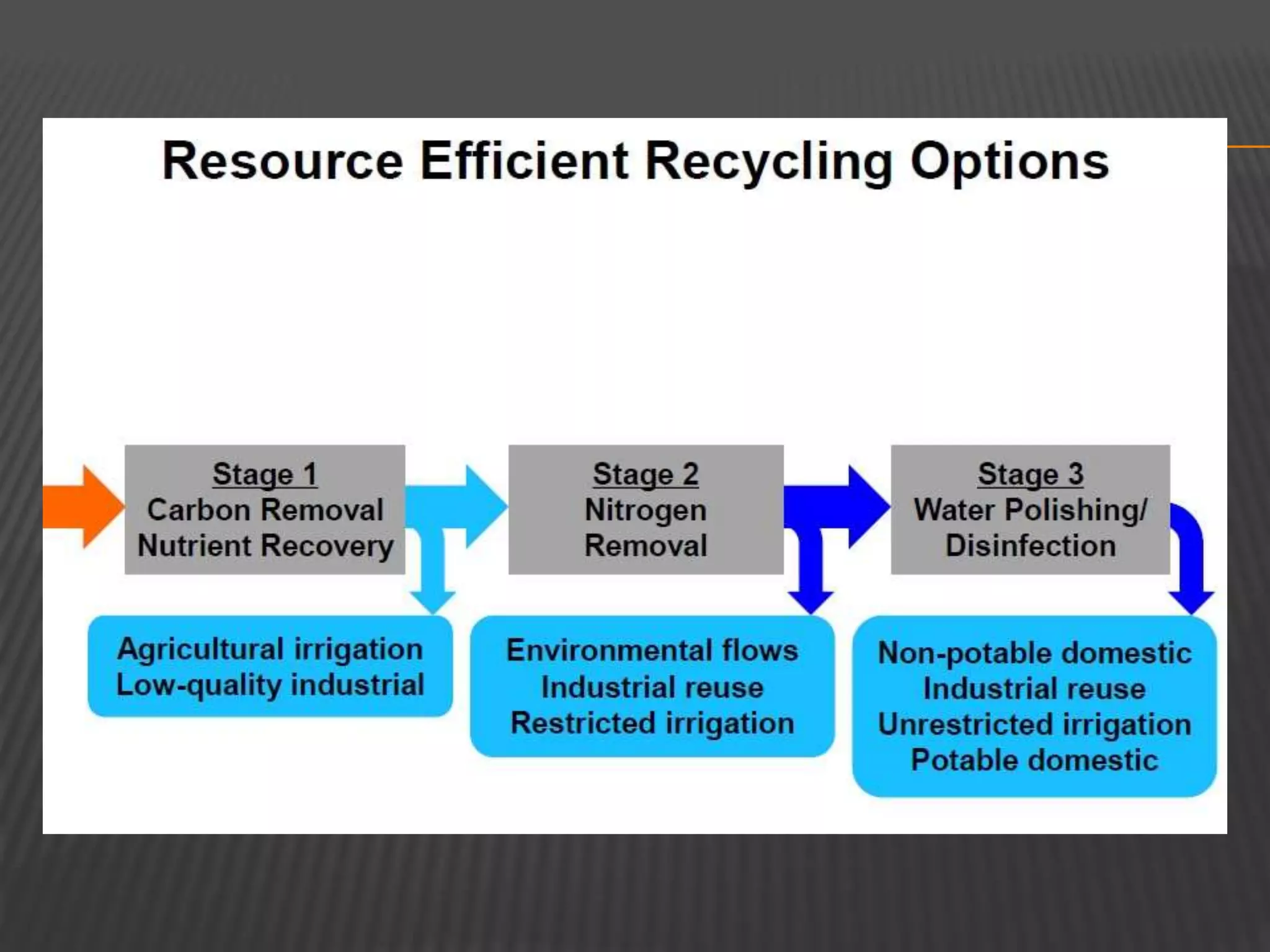 Resource Efficient Recycling Options

Stage 1
Carbon Removal
Nutrient Recovery

Stage 2
Nitrogen
Removal

Stage 3
Water Polishing/
Disinfection

Agricultural irrigation
Low-quality industrial

Environmental flows
Industrial reuse
Restricted irrigation

Non-potable domestic
Industrial reuse
Unrestricted irrigation
Potable domestic